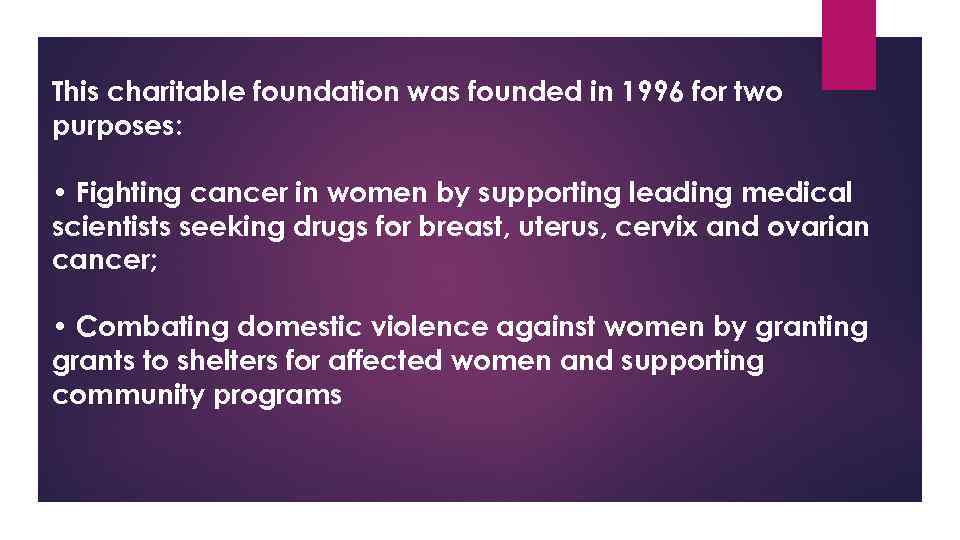 This charitable foundation was founded in 1996 for two purposes:

• Fighting cancer in women by supporting leading medical scientists seeking drugs for breast, uterus, cervix and ovarian cancer;

• Combating domestic violence against women by granting grants to shelters for affected women and supporting community programs